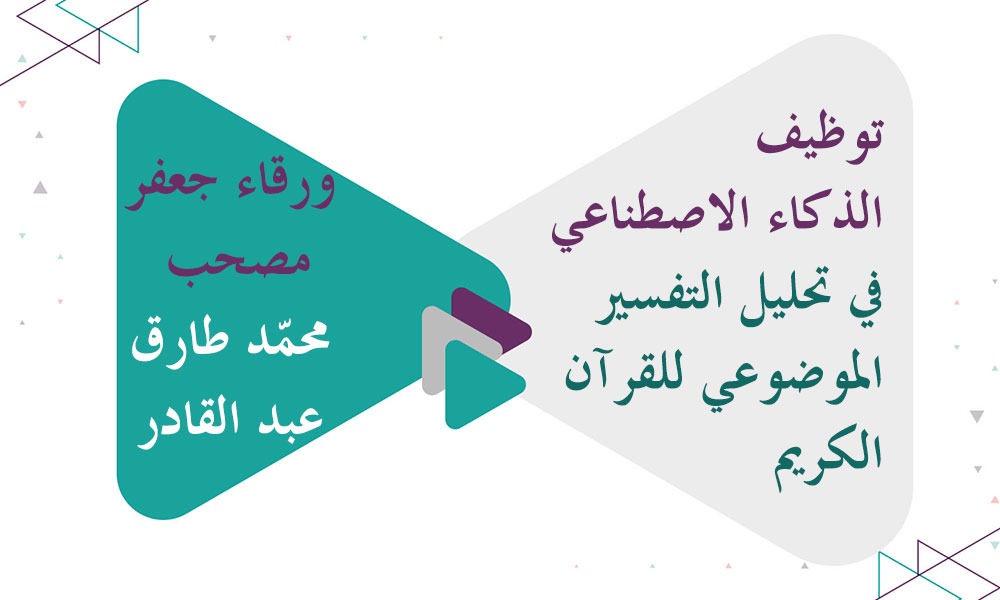 توظيف الذكاء الاصطناعي في تحليل التفسير الموضوعي للقرآن الكريم

ورقاء جعفر مصحب

محمّد طارق عبد القادر